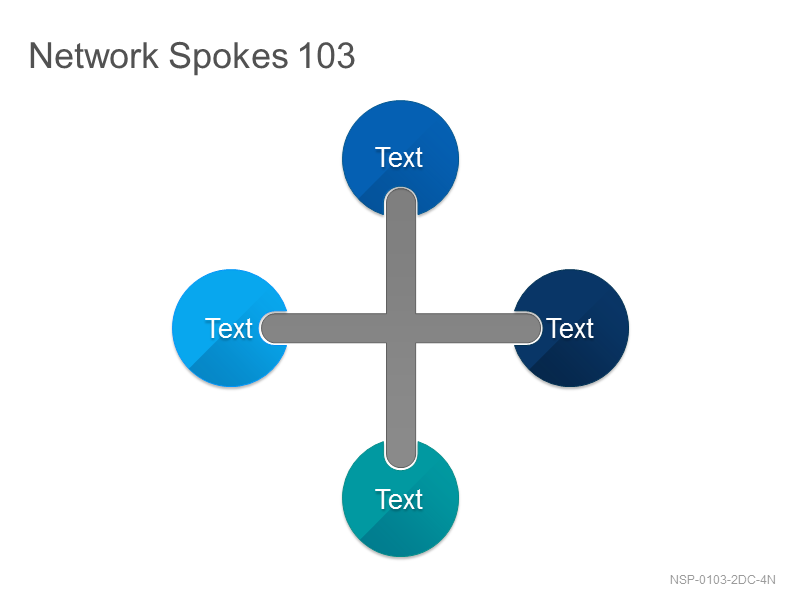 Network Spokes 103

Text

Text

Text

Text

NSP-0103-2DC-4N